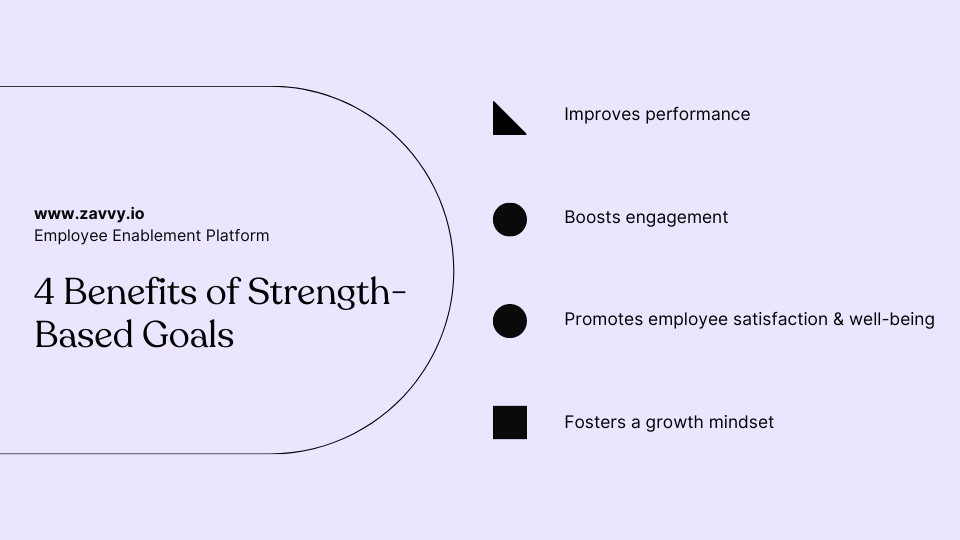 www.zavvy.io
Employee Enablement Platform

4 Benefits of Strength-Based Goals

Improves performance

Boosts engagement

Promotes employee satisfaction & well-being

Fosters a growth mindset